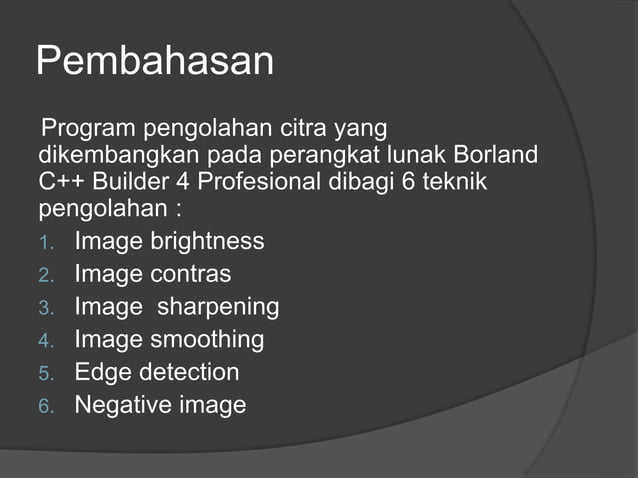 Pembahasan

Program pengolahan citra yang dikembangkan pada perangkat lunak Borland C++ Builder 4 Profesional dibagi 6 teknik pengolahan :

1. Image brightness
2. Image contras
3. Image  sharpening
4. Image smoothing
5. Edge detection
6. Negative image